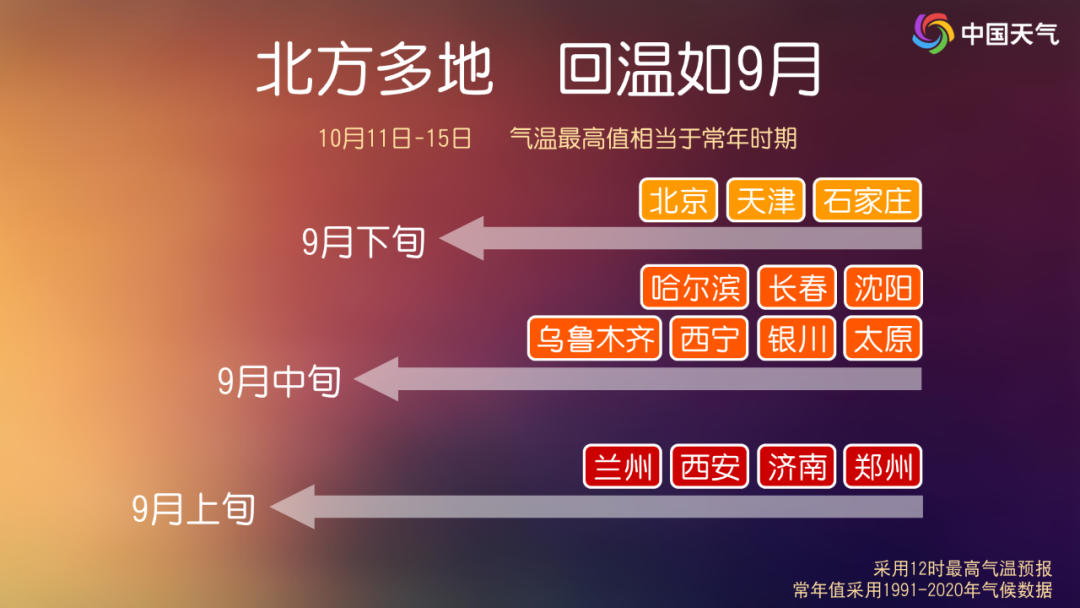 中国天气

北方多地　回温如9月

10月11日-15日　气温最高值相当于常年时期

北京 天津 石家庄

9月下旬

哈尔滨 长春 沈阳

乌鲁木齐 西宁 银川 太原

9月中旬

兰州 西安 济南 郑州

9月上旬

采用12时最高气温预报
常年值采用1991-2020年气候数据